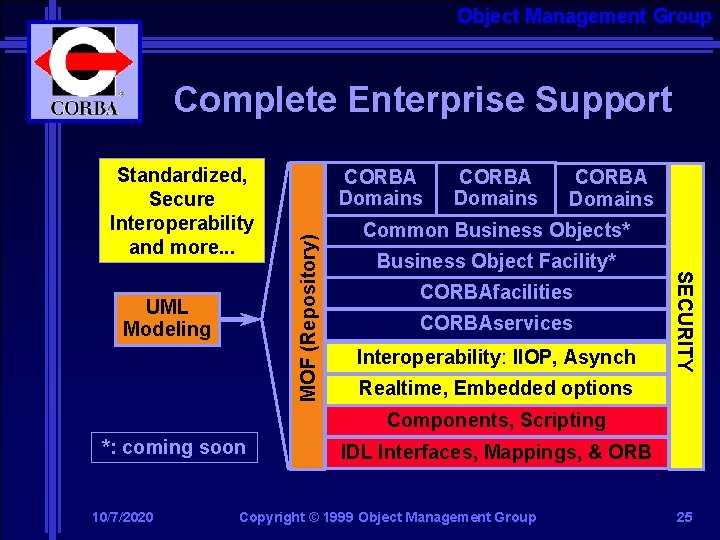 Object Management Group

CORBA

Complete Enterprise Support

Standardized, Secure Interoperability and more...

UML Modeling

*: coming soon

MOF (Repository)

CORBA Domains

CORBA Domains

CORBA Domains

Common Business Objects*

Business Object Facility*

CORBAfacilities

CORBAservices

Interoperability: IIOP, Asynch

Realtime, Embedded options

Components, Scripting

IDL Interfaces, Mappings, & ORB

SECURITY

10/7/2020

Copyright © 1999 Object Management Group

25